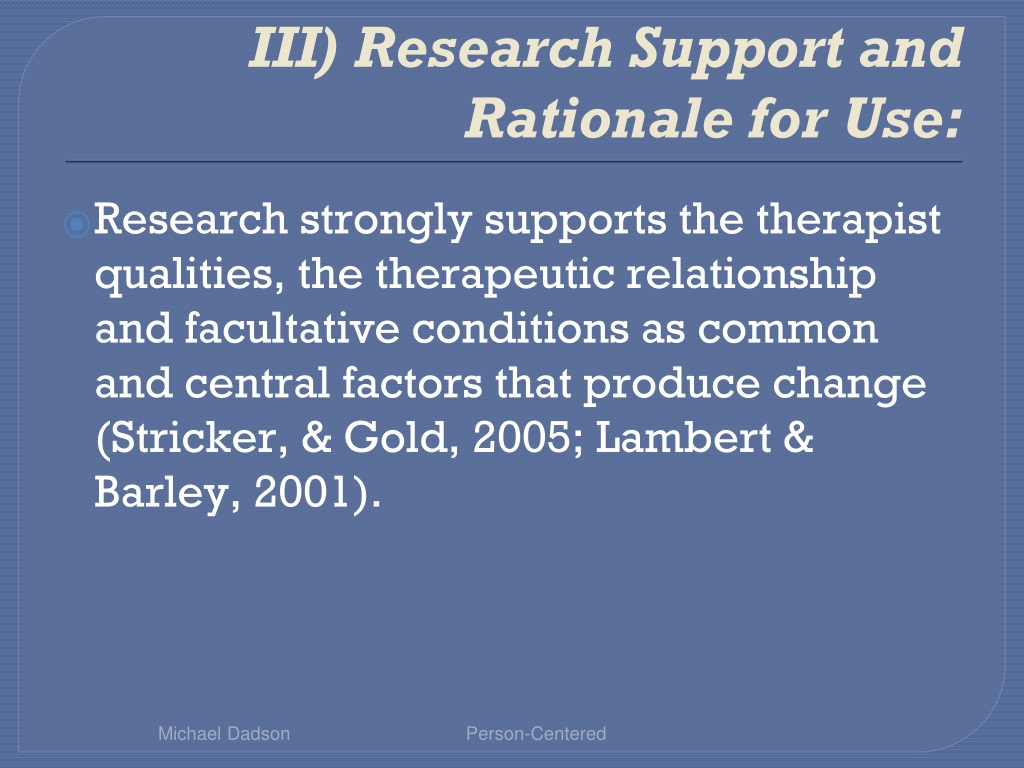 III) Research Support and Rationale for Use:

Research strongly supports the therapist qualities, the therapeutic relationship and facultative conditions as common and central factors that produce change (Stricker, & Gold, 2005; Lambert & Barley, 2001).

Michael Dadson

Person-Centered